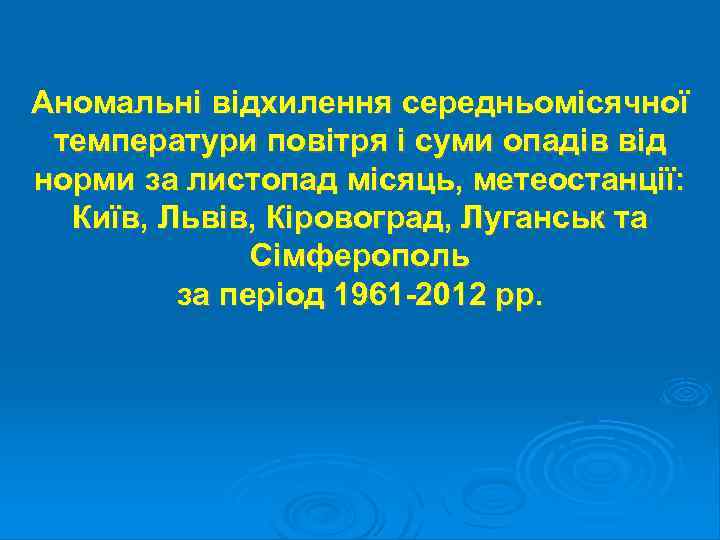 Аномальні відхилення середньомісячної температури повітря і суми опадів від норми за листопад місяць, метеостанції: Київ, Львів, Кіровоград, Луганськ та Сімферополь
за період 1961-2012 рр.